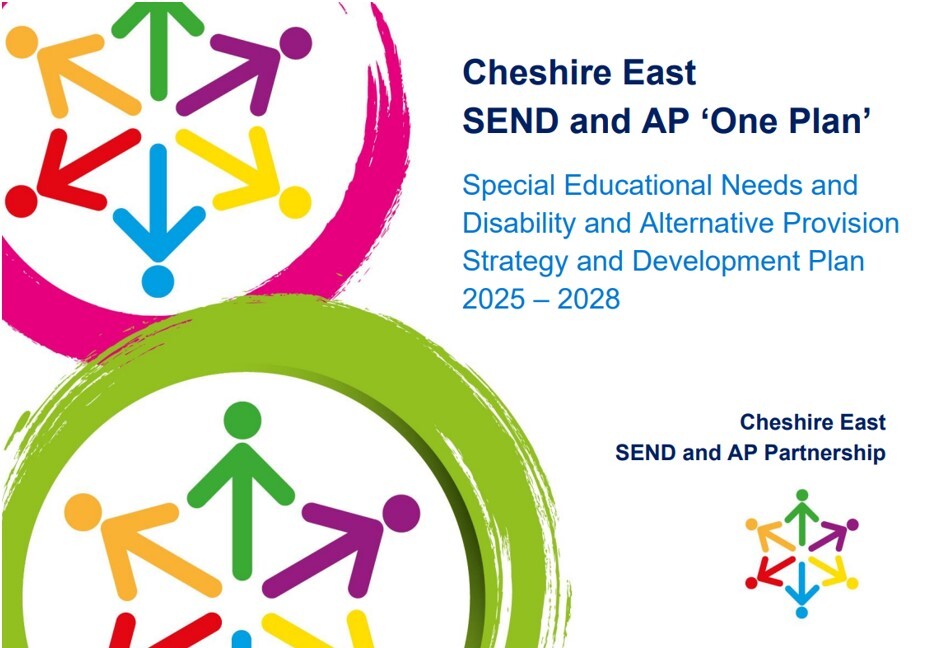 Cheshire East
SEND and AP ‘One Plan’

Special Educational Needs and Disability and Alternative Provision Strategy and Development Plan 2025 – 2028

Cheshire East
SEND and AP Partnership